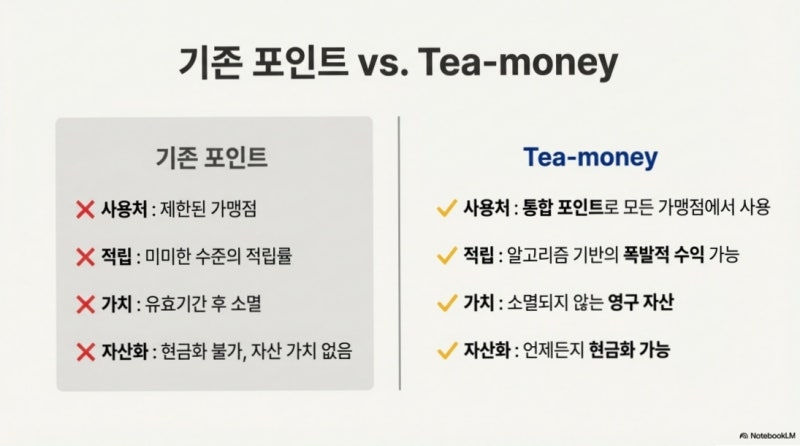 기존 포인트 vs. Tea-money

기존 포인트

사용처 : 제한된 가맹점

적립 : 미미한 수준의 적립률

가치 : 유효기간 후 소멸

자산화 : 현금화 불가, 자산 가치 없음

Tea-money

사용처 : 통합 포인트로 모든 가맹점에서 사용

적립 : 알고리즘 기반의 폭발적 수익 가능

가치 : 소멸되지 않는 영구 자산

자산화 : 언제든지 현금화 가능

NotebookLM